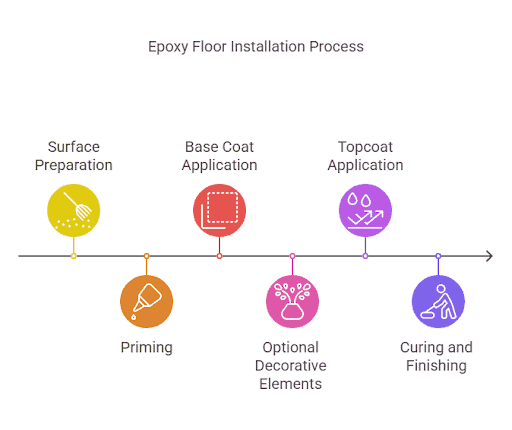 Epoxy Floor Installation Process

Surface Preparation

Priming

Base Coat Application

Optional Decorative Elements

Topcoat Application

Curing and Finishing